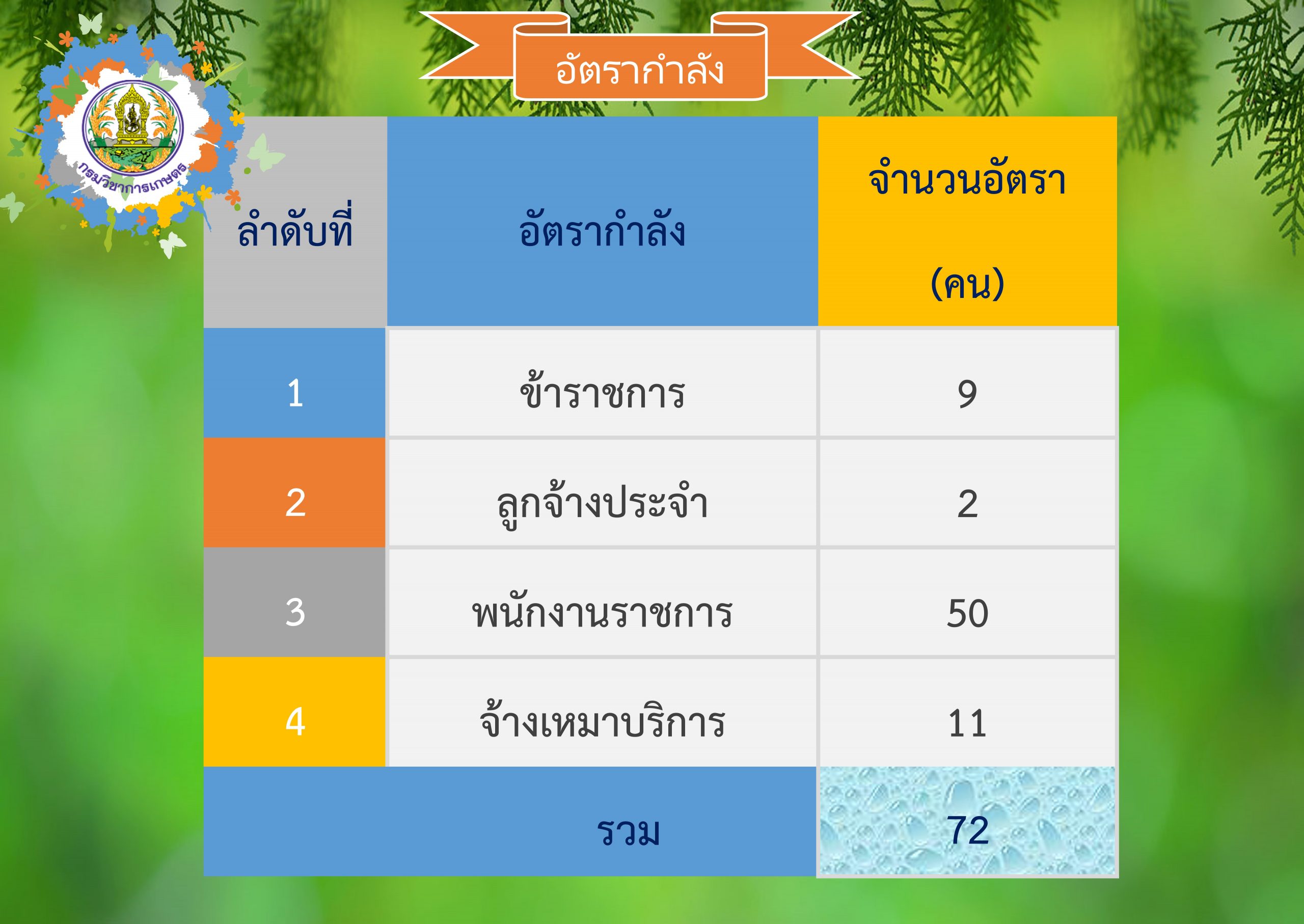 กรมวิชาการเกษตร

อัตรากำลัง

| ลำดับที่ | อัตรากำลัง | จำนวนอัตรา (คน) |
|---|---|---|
| 1 | ข้าราชการ | 9 |
| 2 | ลูกจ้างประจำ | 2 |
| 3 | พนักงานราชการ | 50 |
| 4 | จ้างเหมาบริการ | 11 |
| | รวม | 72 |